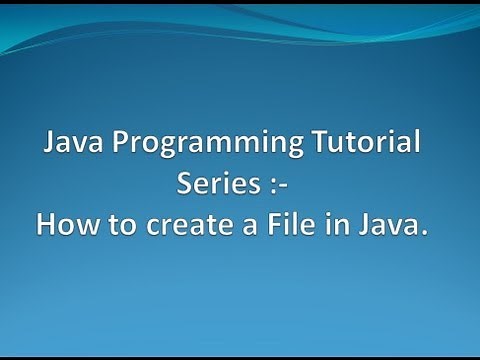 Java Programming Tutorial Series :-
How to create a File in Java.